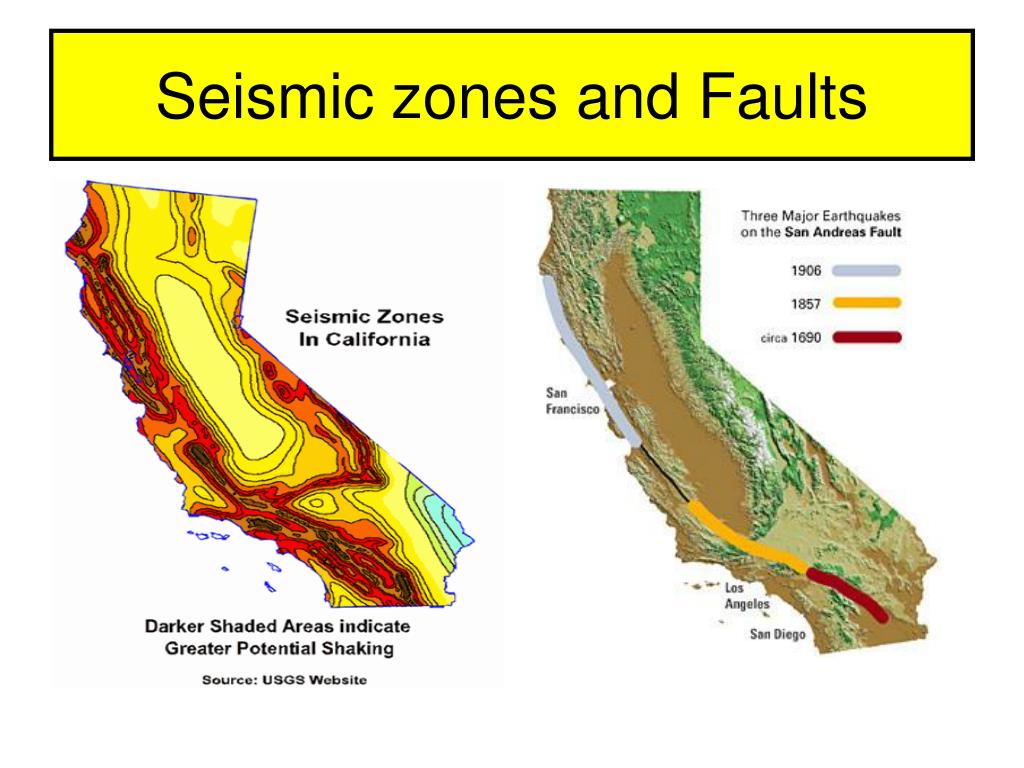 Seismic zones and Faults

Seismic Zones In California

Darker Shaded Areas indicate Greater Potential Shaking

Source: USGS Website

Three Major Earthquakes on the San Andreas Fault

1906

1857

circa 1690

San Francisco

Los Angeles

San Diego